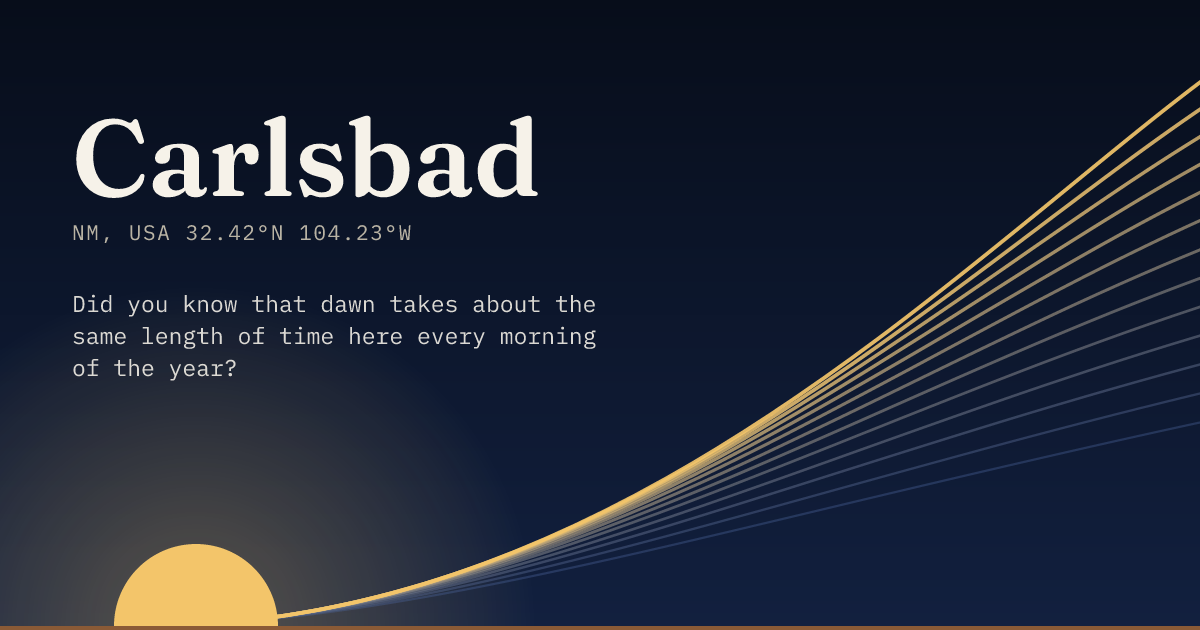 Carlsbad

NM, USA 32.42°N 104.23°W

Did you know that dawn takes about the same length of time here every morning of the year?